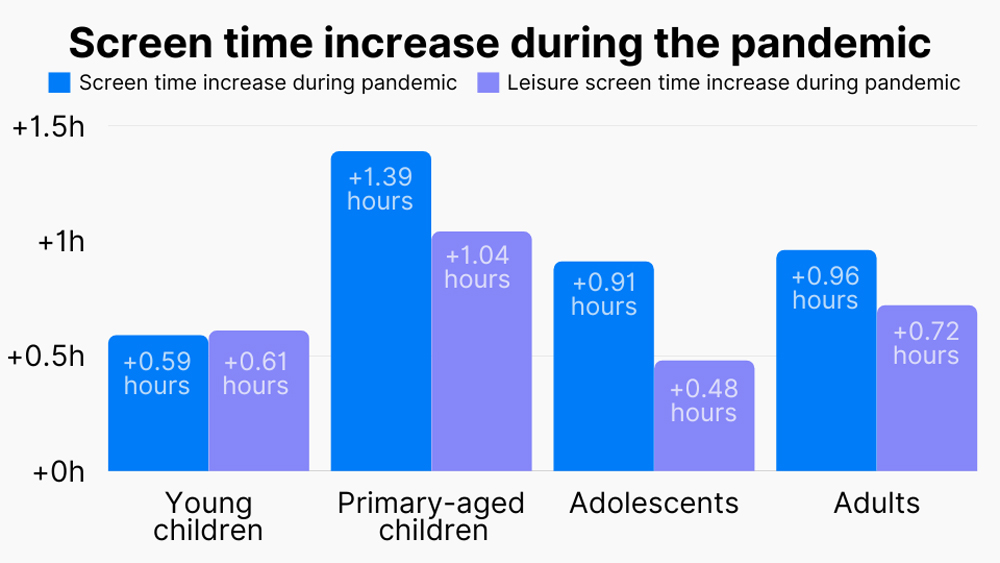 Screen time increase during the pandemic

Screen time increase during pandemic
Leisure screen time increase during pandemic

+1.5h
+1h
+0.5h
+0h

+0.59 hours
+0.61 hours
+1.39 hours
+1.04 hours
+0.91 hours
+0.48 hours
+0.96 hours
+0.72 hours

Young children
Primary-aged children
Adolescents
Adults